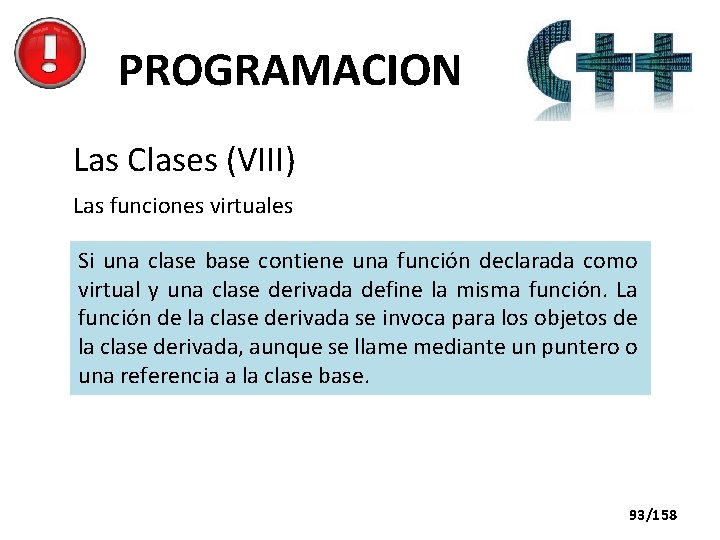 PROGRAMACION

C++

Las Clases (VIII)

Las funciones virtuales

Si una clase base contiene una función declarada como virtual y una clase derivada define la misma función. La función de la clase derivada se invoca para los objetos de la clase derivada, aunque se llame mediante un puntero o una referencia a la clase base.

93/158